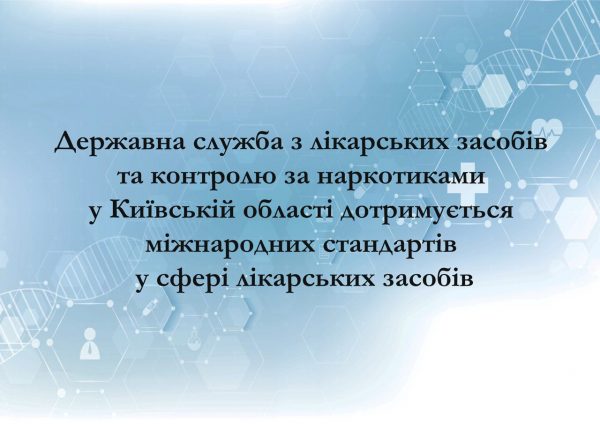 Державна служба з лікарських засобів та контролю за наркотиками у Київській області дотримується міжнародних стандартів у сфері лікарських засобів